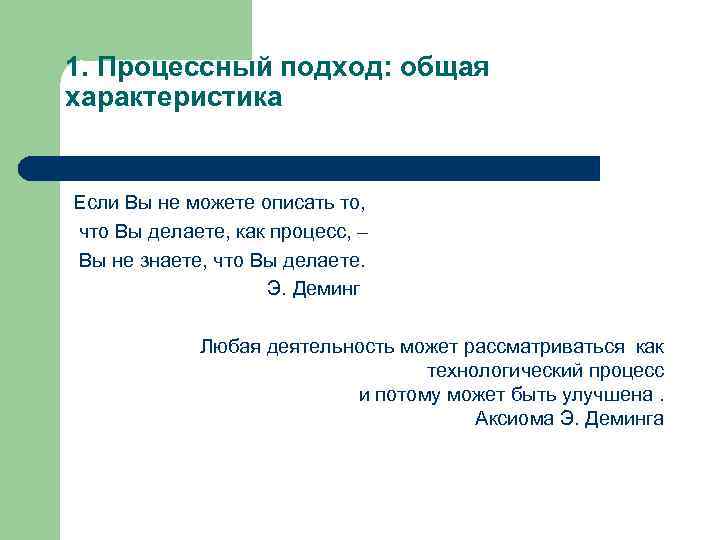 1. Процессный подход: общая характеристика

Если Вы не можете описать то,
что Вы делаете, как процесс, –
Вы не знаете, что Вы делаете.
Э. Деминг

Любая деятельность может рассматриваться как
технологический процесс
и потому может быть улучшена .
Аксиома Э. Деминга